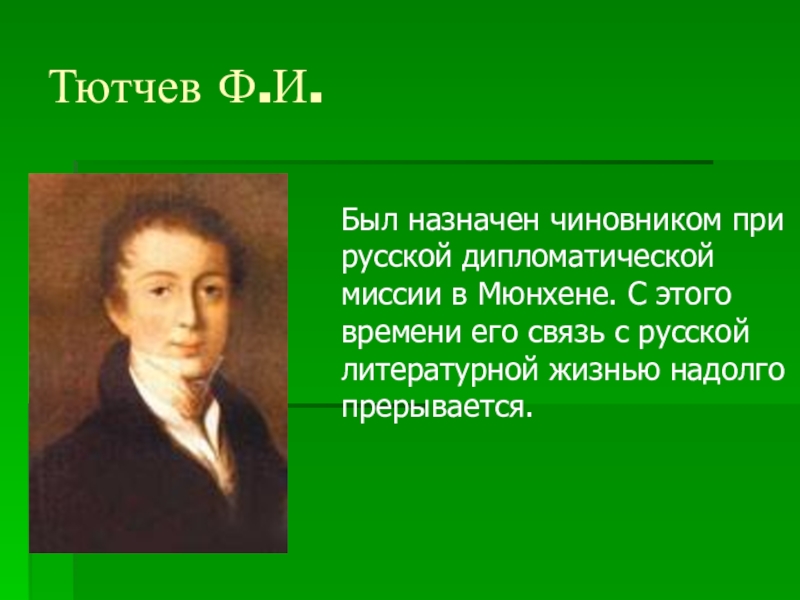 Тютчев Ф.И.

Был назначен чиновником при русской дипломатической миссии в Мюнхене. С этого времени его связь с русской литературной жизнью надолго прерывается.